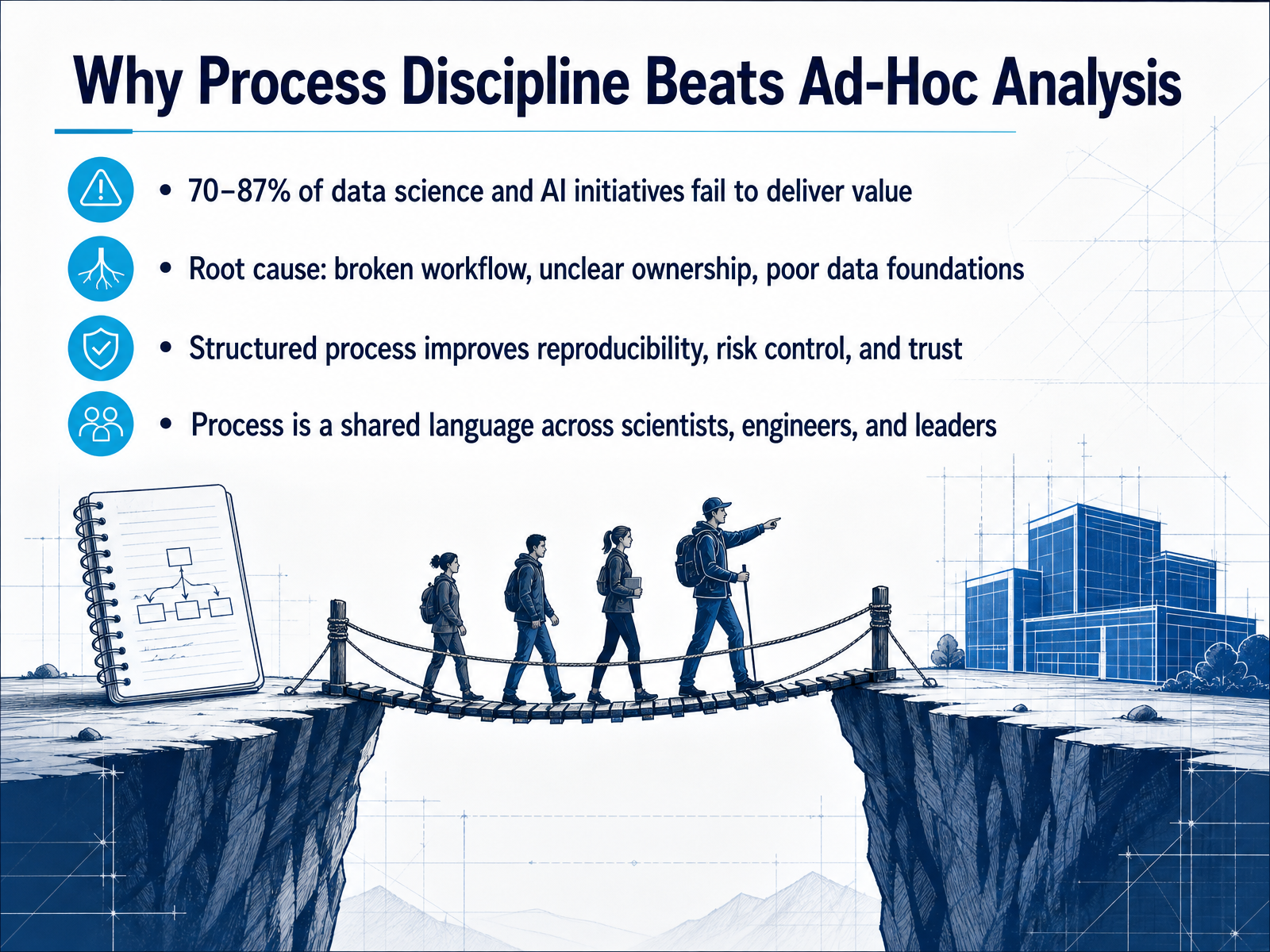 Why Process Discipline Beats Ad-Hoc Analysis

• 70–87% of data science and AI initiatives fail to deliver value

• Root cause: broken workflow, unclear ownership, poor data foundations

• Structured process improves reproducibility, risk control, and trust

• Process is a shared language across scientists, engineers, and leaders